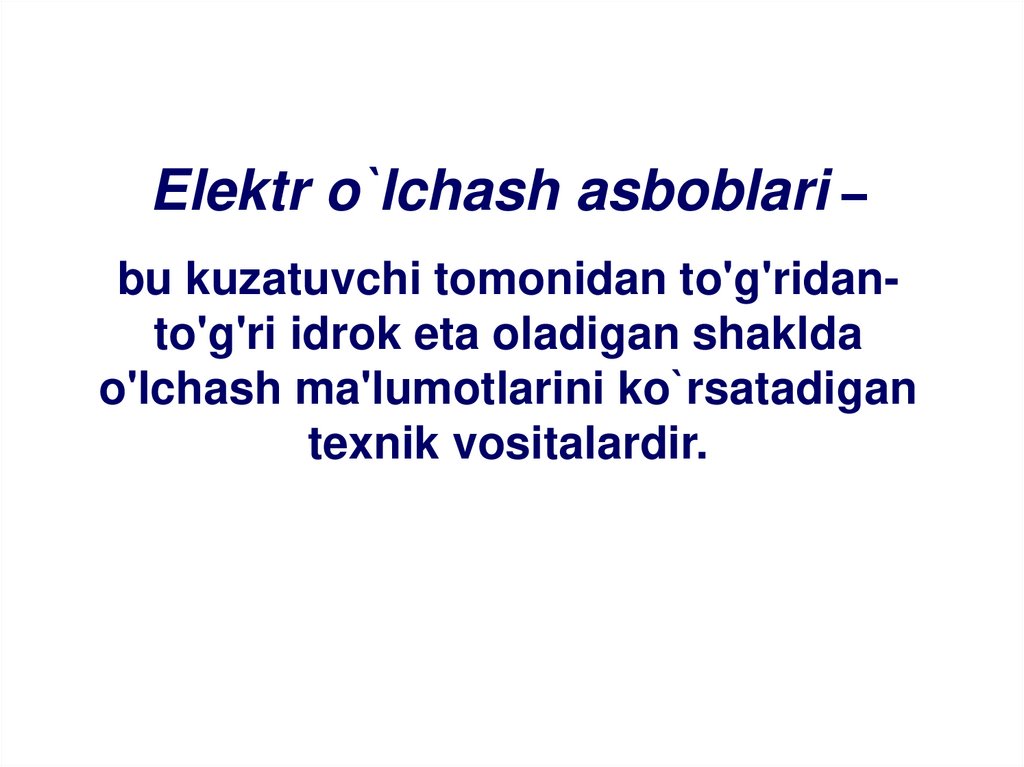 Elektr o`lchash asboblari –

bu kuzatuvchi tomonidan to'g'ridan-to'g'ri idrok eta oladigan shaklda o'lchash ma'lumotlarini ko`rsatadigan texnik vositalardir.